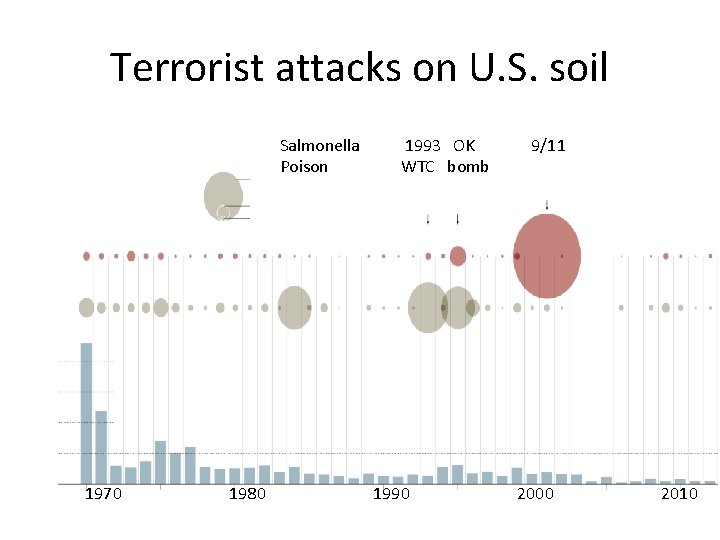 Terrorist attacks on U.S. soil

Salmonella Poison

1993 WTC

OK bomb

9/11

1970
1980
1990
2000
2010